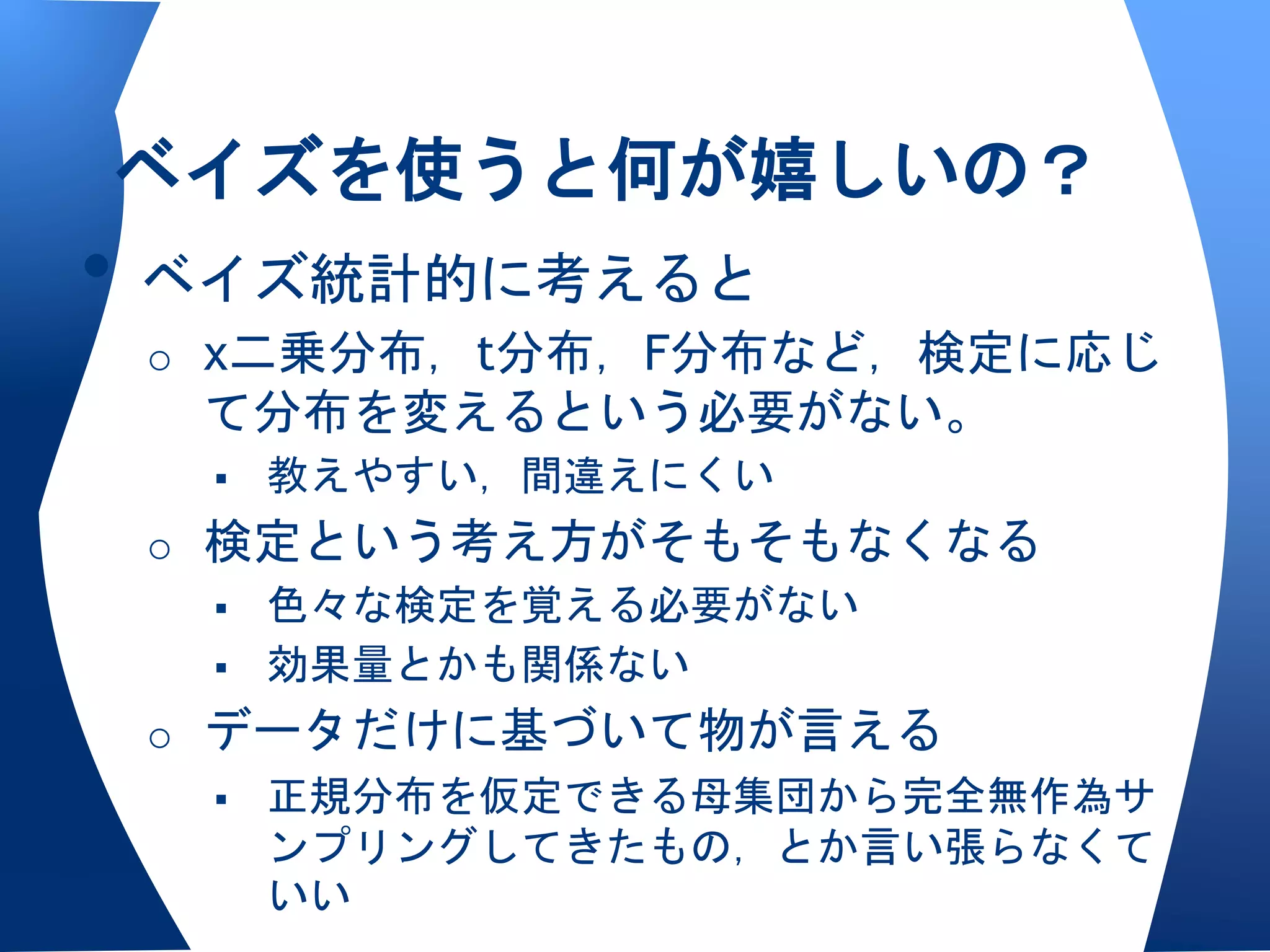 ベイズを使うと何が嬉しいの？

● ベイズ統計的に考えると

○ x二乗分布，t分布，F分布など，検定に応じて分布を変えるという必要がない。

▪ 教えやすい，間違えにくい

○ 検定という考え方がそもそもなくなる

▪ 色々な検定を覚える必要がない

▪ 効果量とかも関係ない

○ データだけに基づいて物が言える

▪ 正規分布を仮定できる母集団から完全無作為サンプリングしてきたもの，とか言い張らなくていい